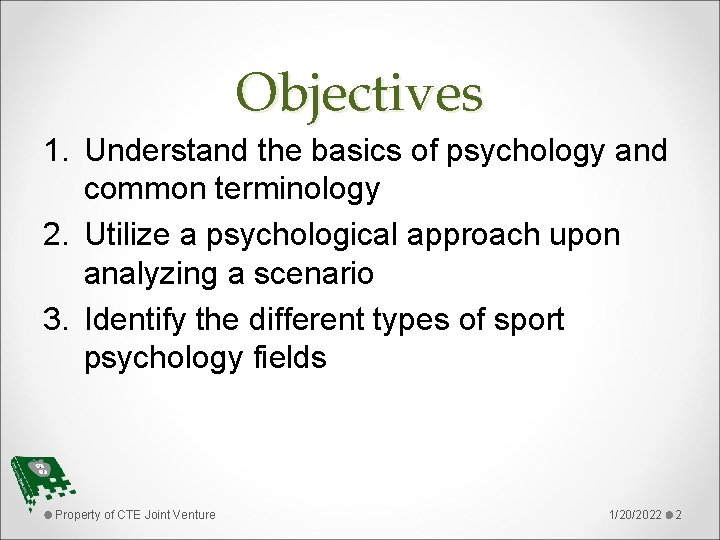 Objectives

1. Understand the basics of psychology and common terminology
2. Utilize a psychological approach upon analyzing a scenario
3. Identify the different types of sport psychology fields

Property of CTE Joint Venture

1/20/2022 2